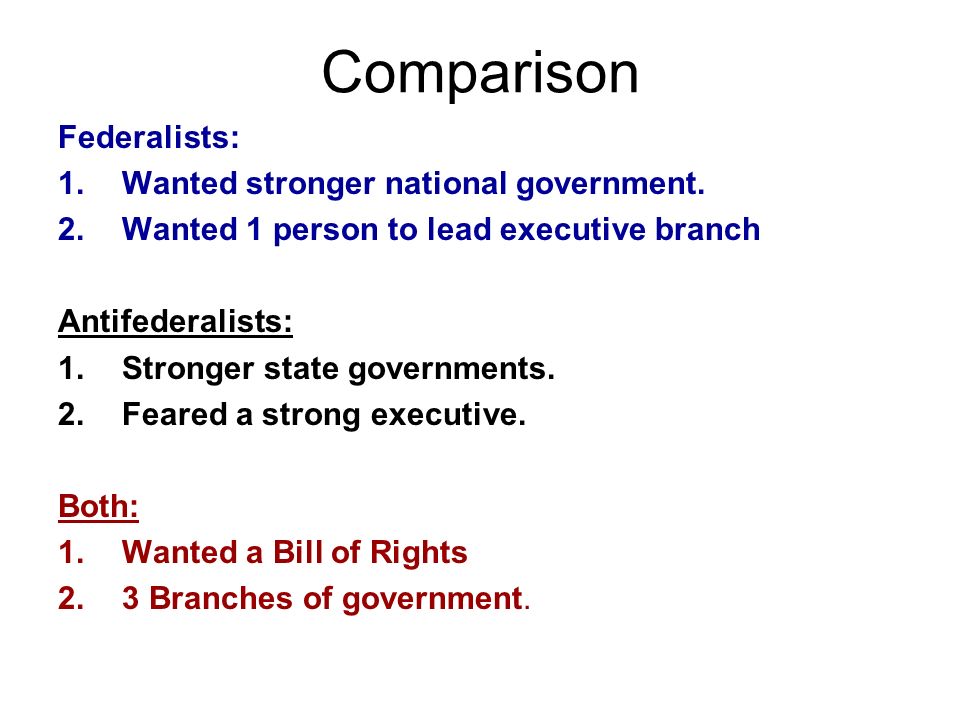 Comparison

Federalists:
1. Wanted stronger national government.
2. Wanted 1 person to lead executive branch

Antifederalists:
1. Stronger state governments.
2. Feared a strong executive.

Both:
1. Wanted a Bill of Rights
2. 3 Branches of government.